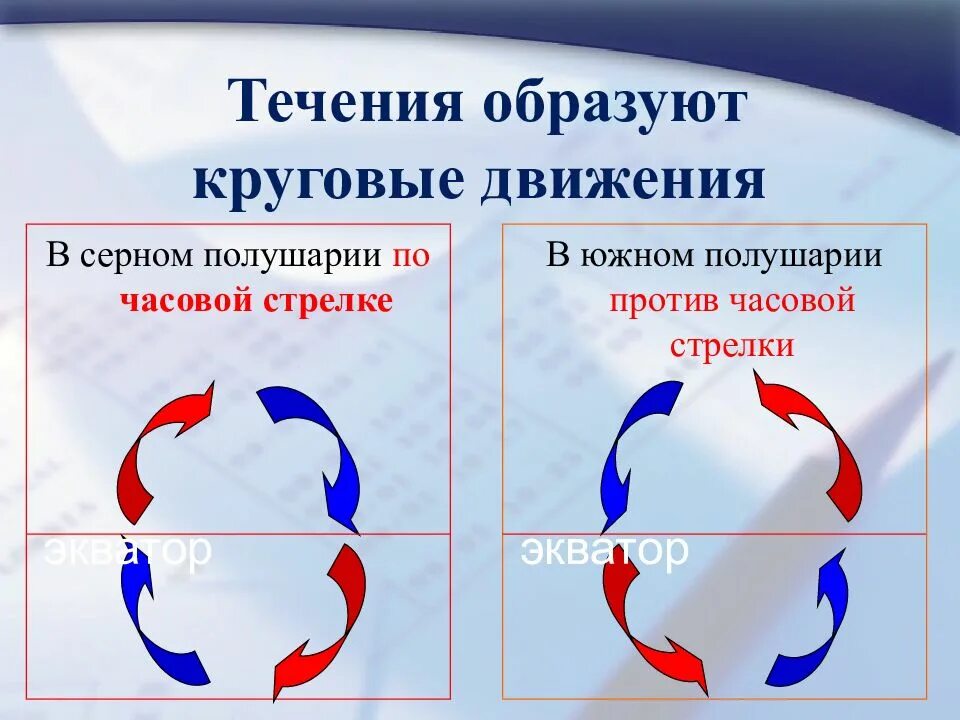 Течения образуют круговые движения

В серном полушарии по часовой стрелке

экватор

В южном полушарии против часовой стрелки

экватор